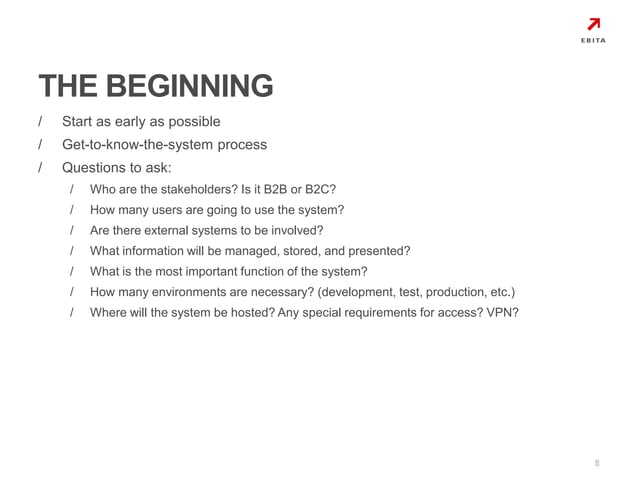 EBITA

THE BEGINNING

/ Start as early as possible
/ Get-to-know-the-system process
/ Questions to ask:
/ Who are the stakeholders? Is it B2B or B2C?
/ How many users are going to use the system?
/ Are there external systems to be involved?
/ What information will be managed, stored, and presented?
/ What is the most important function of the system?
/ How many environments are necessary? (development, test, production, etc.)
/ Where will the system be hosted? Any special requirements for access? VPN?

8